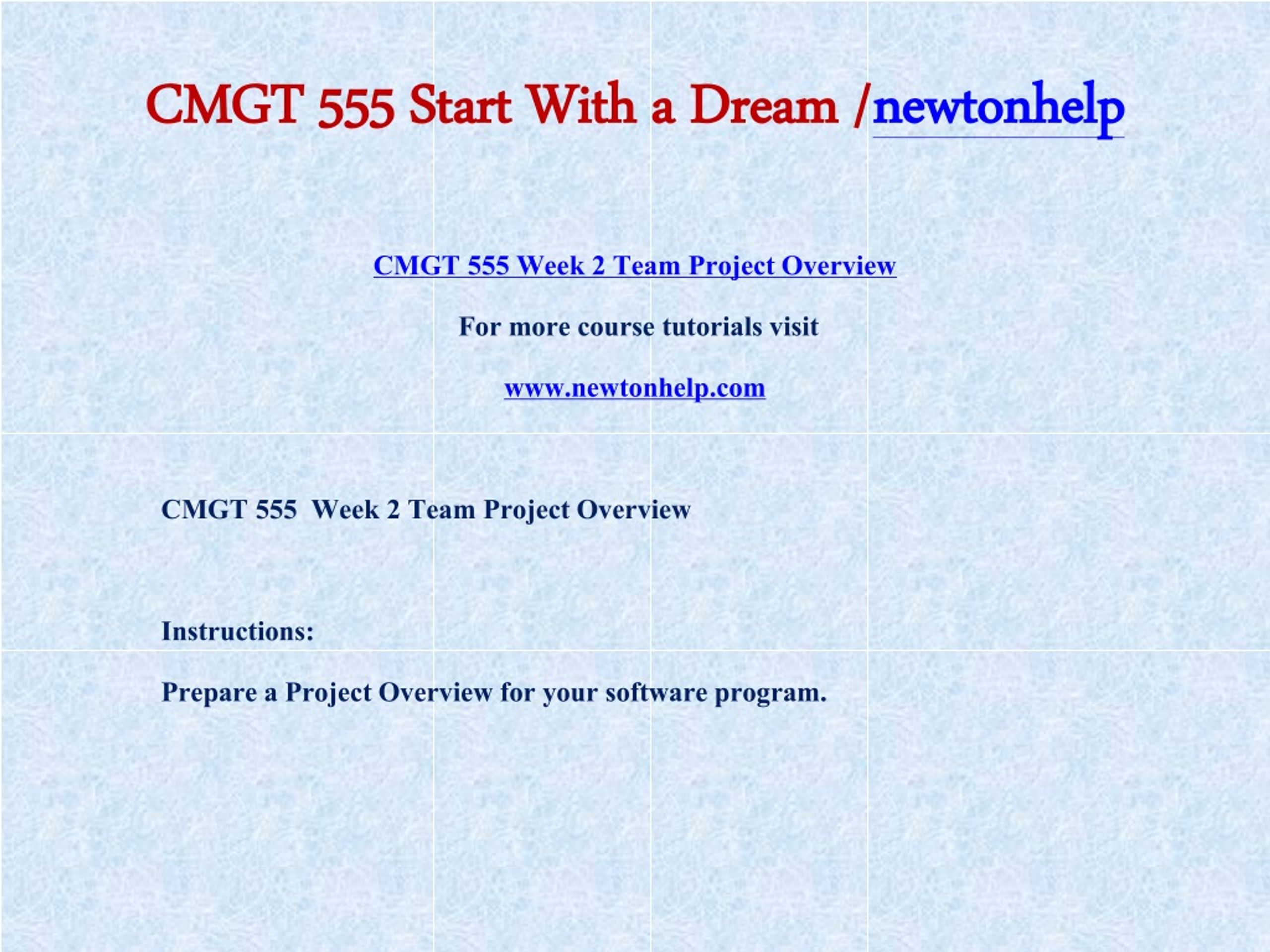 CMGT 555 Start With a Dream /newtonhelp

CMGT 555 Week 2 Team Project Overview

For more course tutorials visit

www.newtonhelp.com

CMGT 555  Week 2 Team Project Overview

Instructions:

Prepare a Project Overview for your software program.